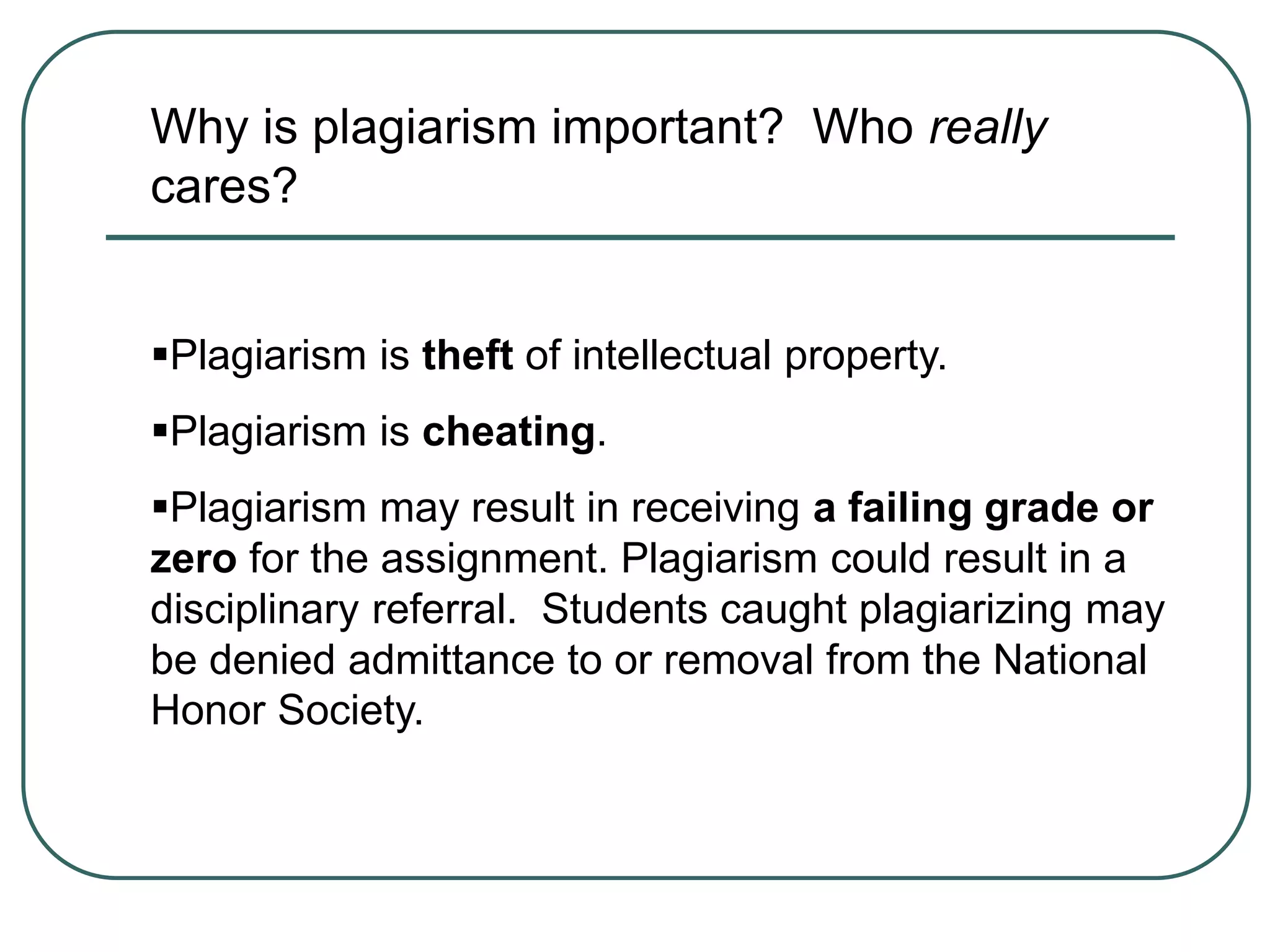 Why is plagiarism important?  Who really cares?

▪Plagiarism is theft of intellectual property.

▪Plagiarism is cheating.

▪Plagiarism may result in receiving a failing grade or zero for the assignment. Plagiarism could result in a disciplinary referral.  Students caught plagiarizing may be denied admittance to or removal from the National Honor Society.